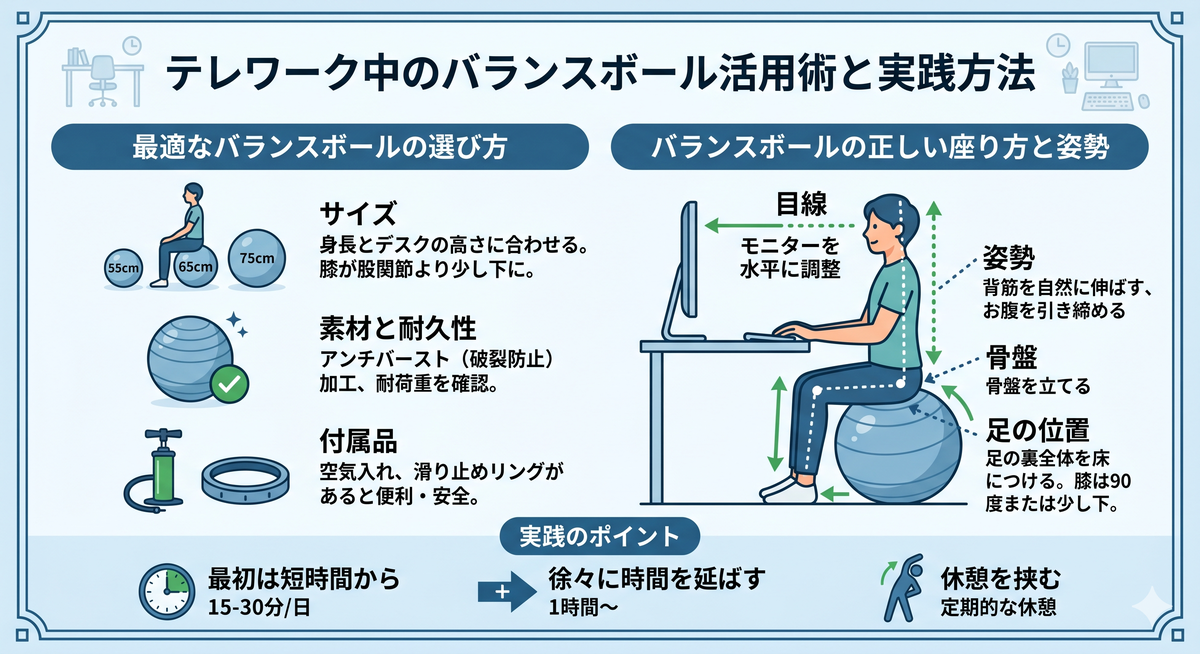 テレワーク中のバランスボール活用術と実践方法

最適なバランスボールの選び方

55cm
65cm
75cm

サイズ
身長とデスクの高さに合わせる。膝が股関節より少し下に。

素材と耐久性
アンチバースト（破裂防止）加工、耐荷重を確認。

付属品
空気入れ、滑り止めリングがあると便利・安全。

バランスボールの正しい座り方と姿勢

目線
モニターを水平に調整

姿勢
背筋を自然に伸ばす、お腹を引き締める

骨盤
骨盤を立てる

足の位置
足の裏全体を床につける。膝は90度または少し下。

実践のポイント

最初は短時間から
15-30分/日

徐々に時間を延ばす
1時間〜

休憩を挟む
定期的な休憩